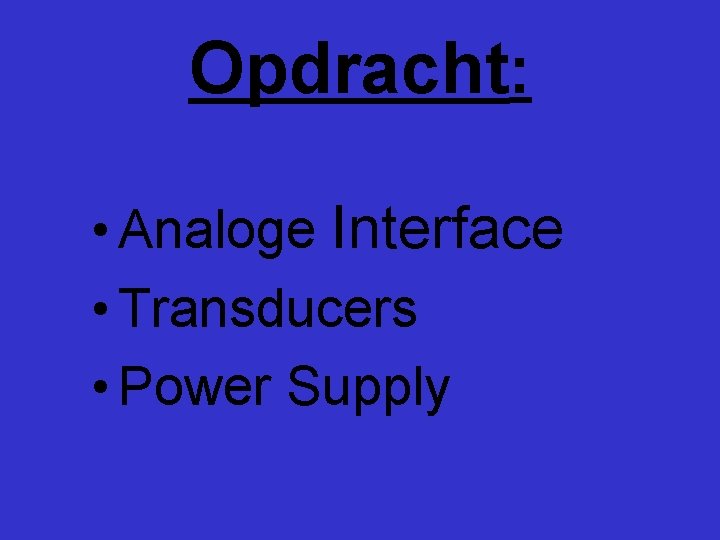 Opdracht:

• Analoge Interface
• Transducers
• Power Supply